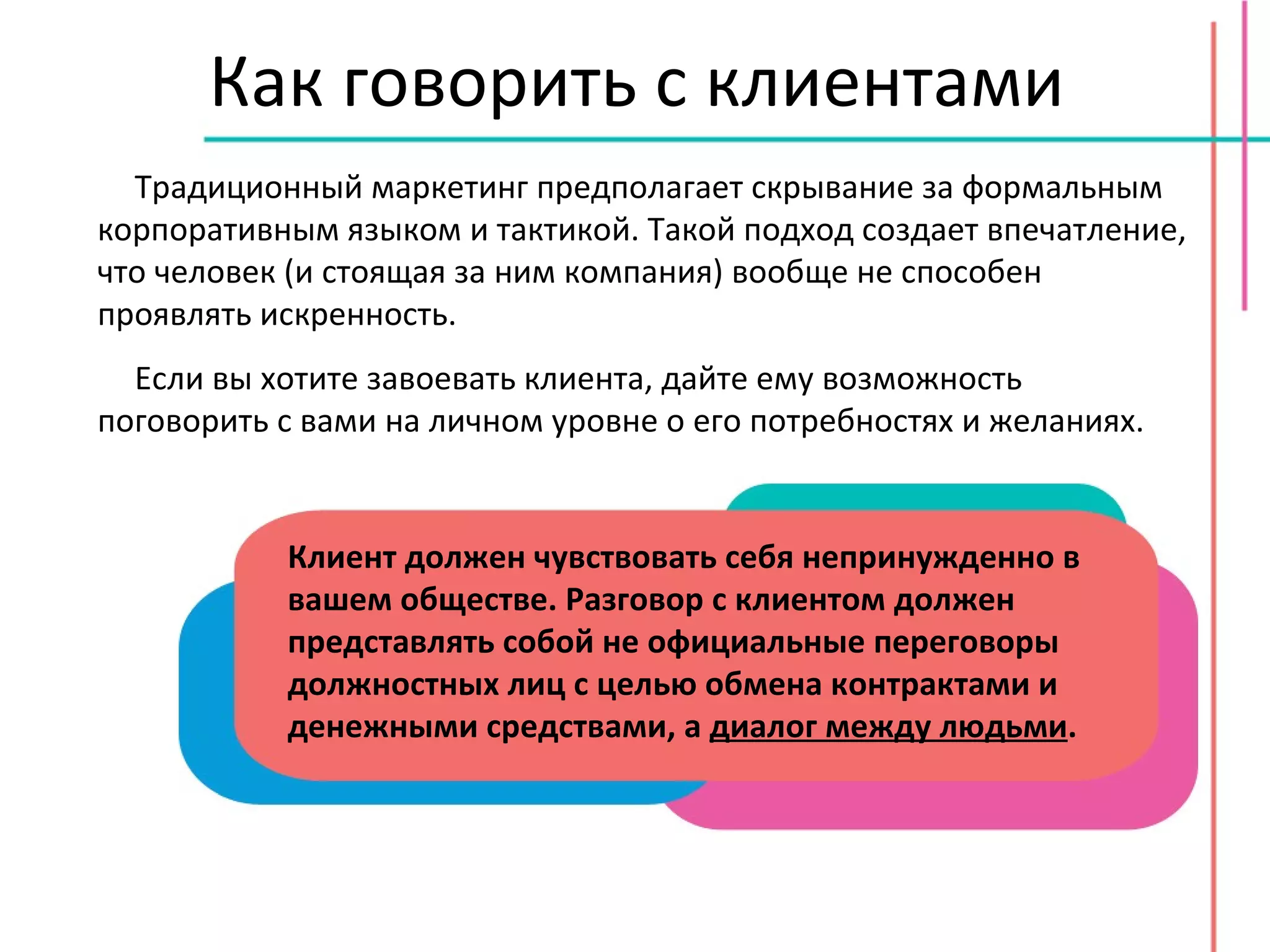 Как говорить с клиентами

Традиционный маркетинг предполагает скрывание за формальным корпоративным языком и тактикой. Такой подход создает впечатление, что человек (и стоящая за ним компания) вообще не способен проявлять искренность.

Если вы хотите завоевать клиента, дайте ему возможность поговорить с вами на личном уровне о его потребностях и желаниях.

Клиент должен чувствовать себя непринужденно в вашем обществе. Разговор с клиентом должен представлять собой не официальные переговоры должностных лиц с целью обмена контрактами и денежными средствами, а диалог между людьми.